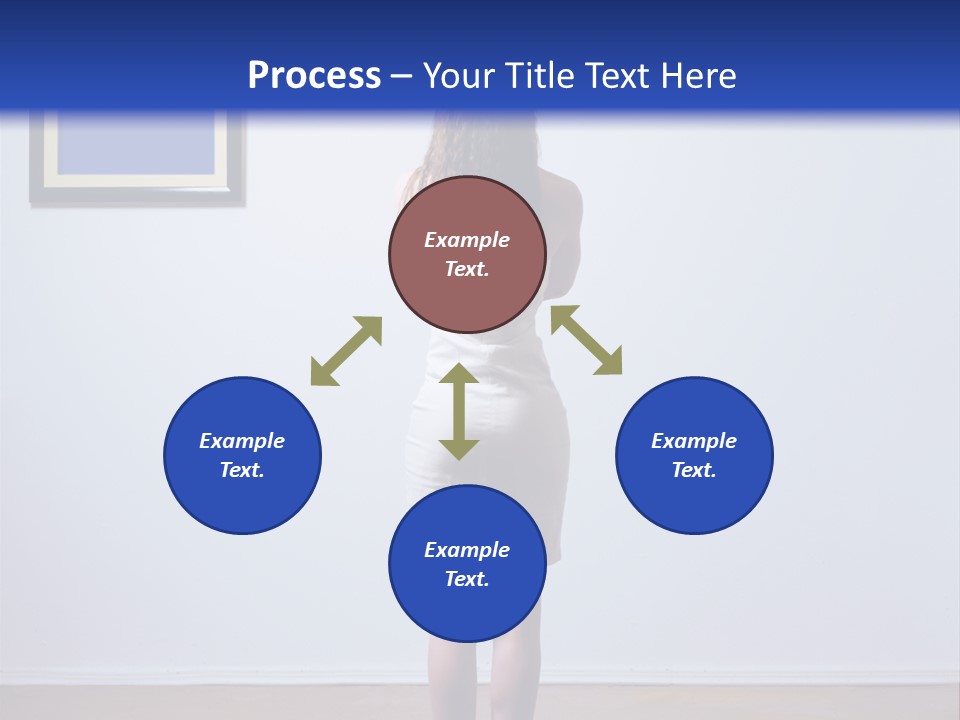 Process – Your Title Text Here

Example Text.

Example Text.

Example Text.

Example Text.